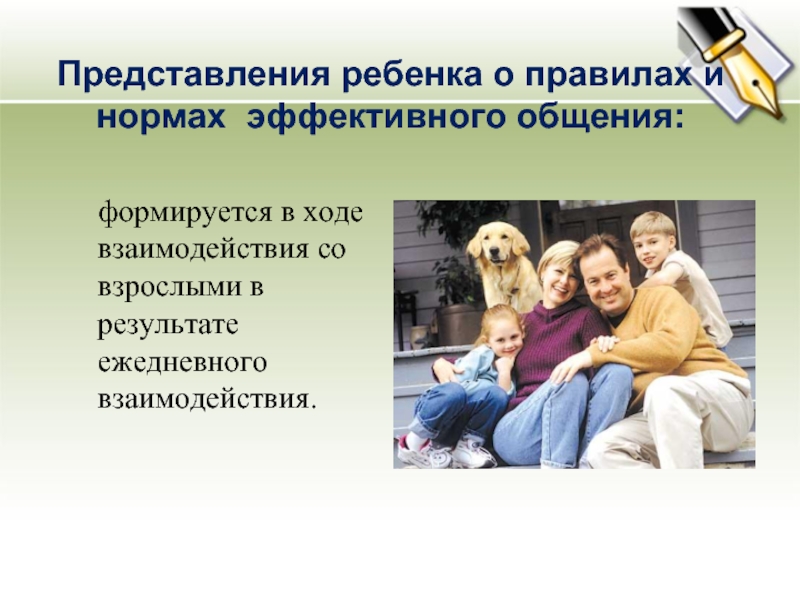 Представления ребенка о правилах и нормах эффективного общения:

формируется в ходе взаимодействия со взрослыми в результате ежедневного взаимодействия.